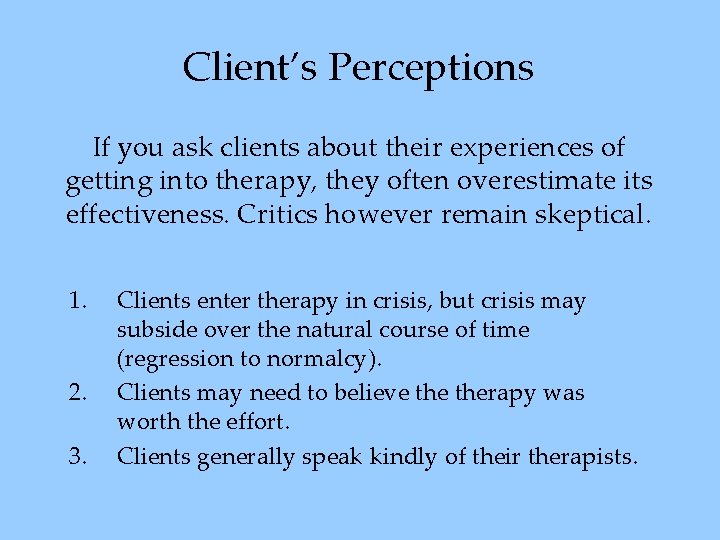 Client's Perceptions

If you ask clients about their experiences of getting into therapy, they often overestimate its effectiveness. Critics however remain skeptical.

1. Clients enter therapy in crisis, but crisis may subside over the natural course of time (regression to normalcy).
2. Clients may need to believe the therapy was worth the effort.
3. Clients generally speak kindly of their therapists.